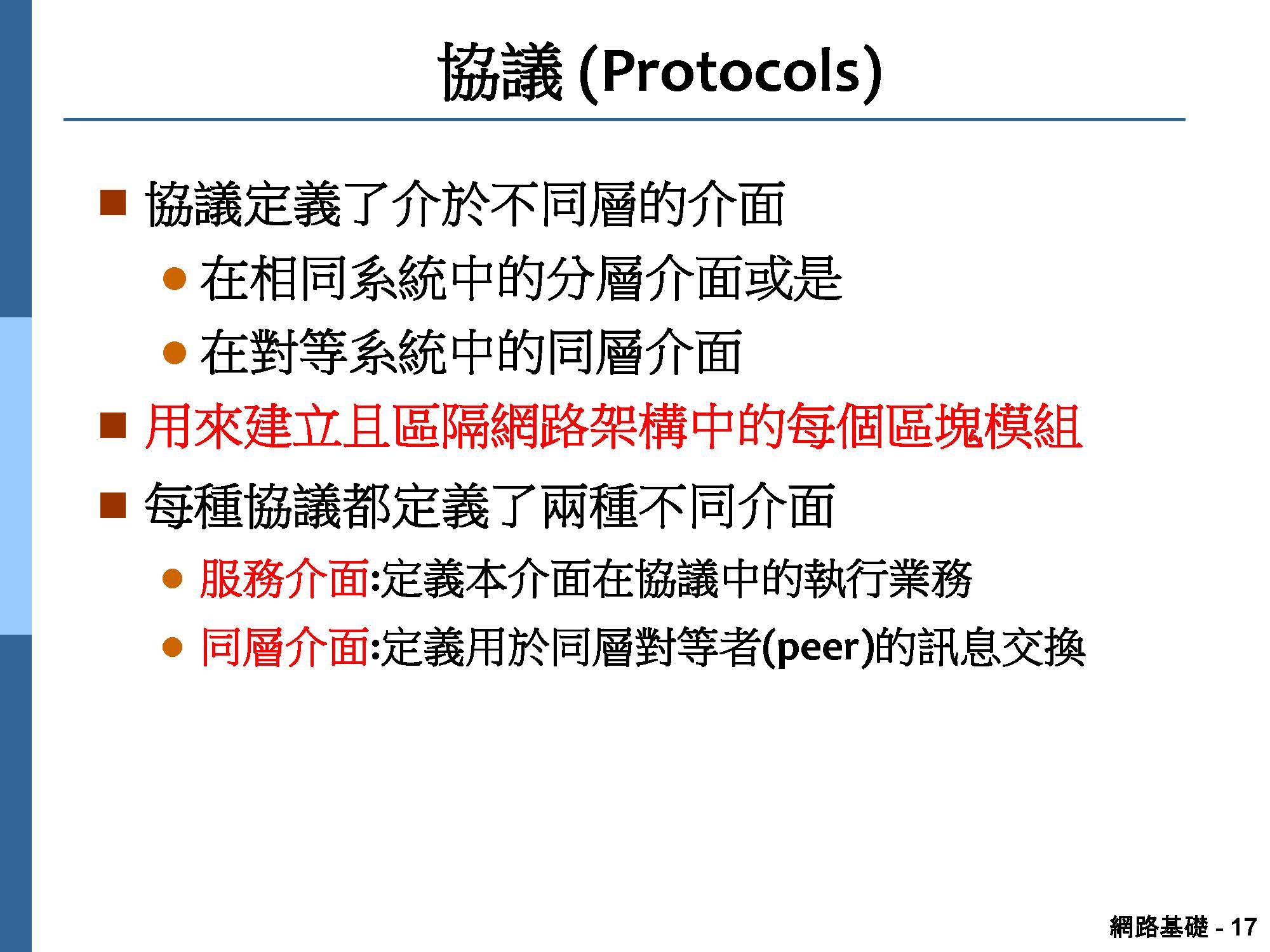 協議 (Protocols)

協議定義了介於不同層的介面

在相同系統中的分層介面或是

在對等系統中的同層介面

用來建立且區隔網路架構中的每個區塊模組

每種協議都定義了兩種不同介面

服務介面:定義本介面在協議中的執行業務

同層介面:定義用於同層對等者(peer)的訊息交換

網路基礎 - 17